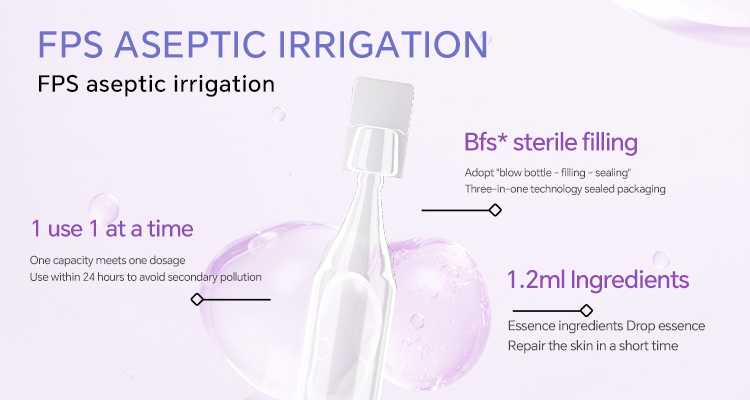 FPS ASEPTIC IRRIGATION

FPS aseptic irrigation

Bfs* sterile filling

Adopt "blow bottle - filling - sealing"
Three-in-one technology sealed packaging

1 use 1 at a time

One capacity meets one dosage
Use within 24 hours to avoid secondary pollution

1.2ml Ingredients

Essence ingredients Drop essence
Repair the skin in a short time